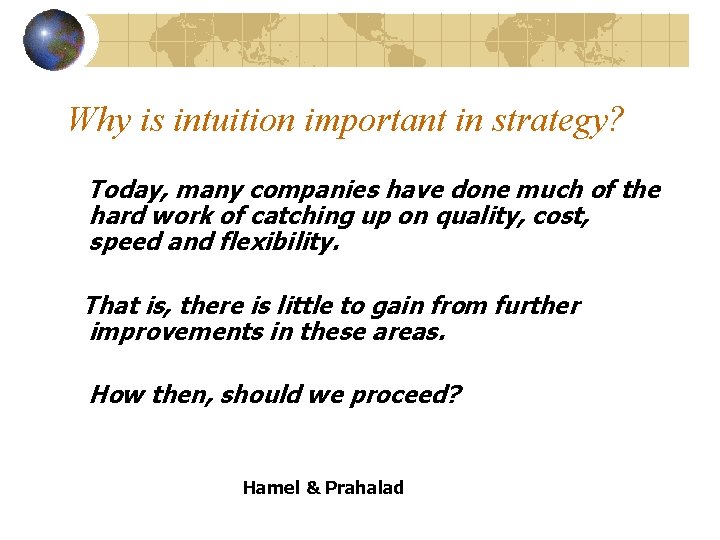 Why is intuition important in strategy?

Today, many companies have done much of the hard work of catching up on quality, cost, speed and flexibility.

That is, there is little to gain from further improvements in these areas.

How then, should we proceed?

Hamel & Prahalad